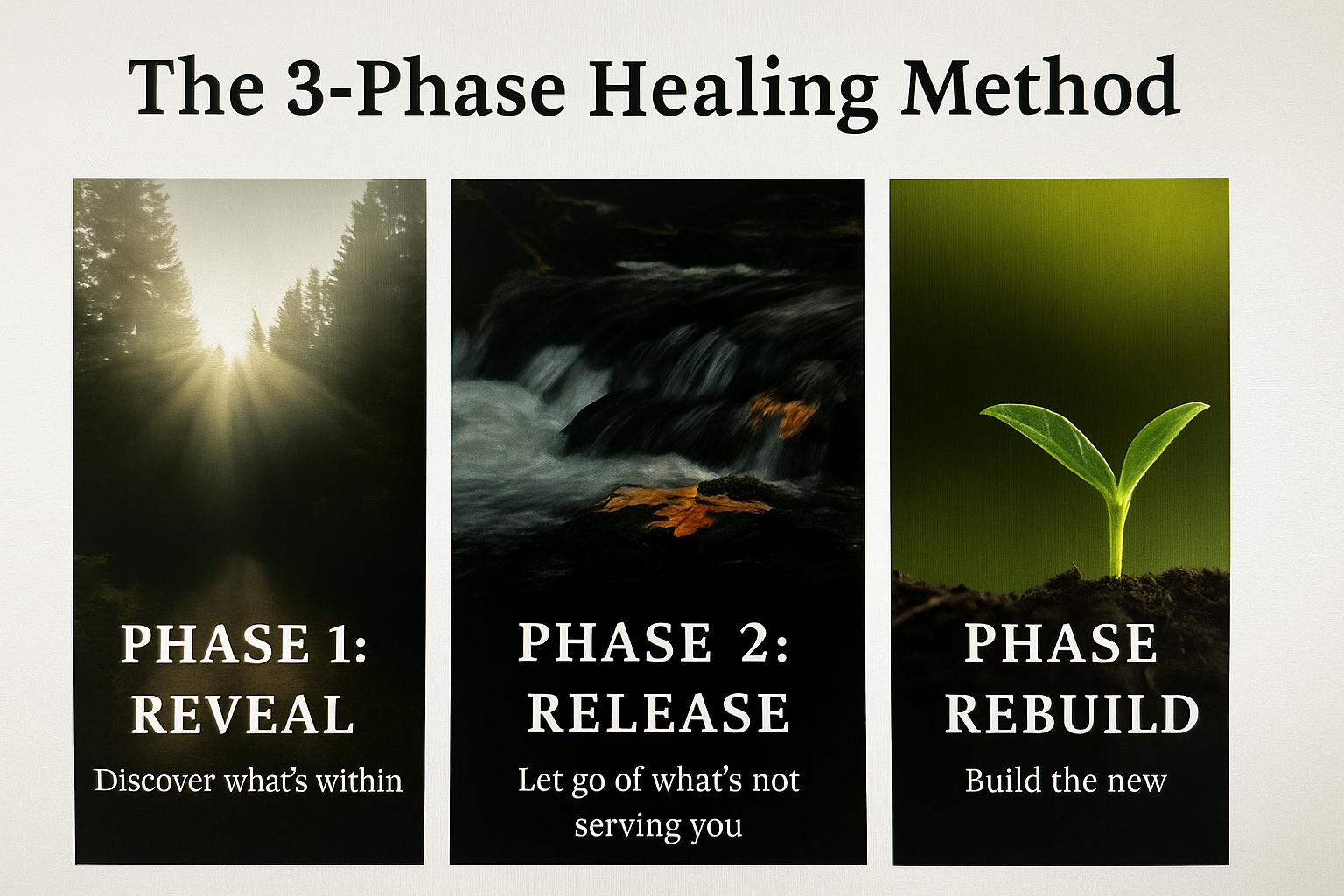 The 3-Phase Healing Method

PHASE 1: REVEAL
Discover what's within

PHASE 2: RELEASE
Let go of what's not serving you

PHASE REBUILD
Build the new